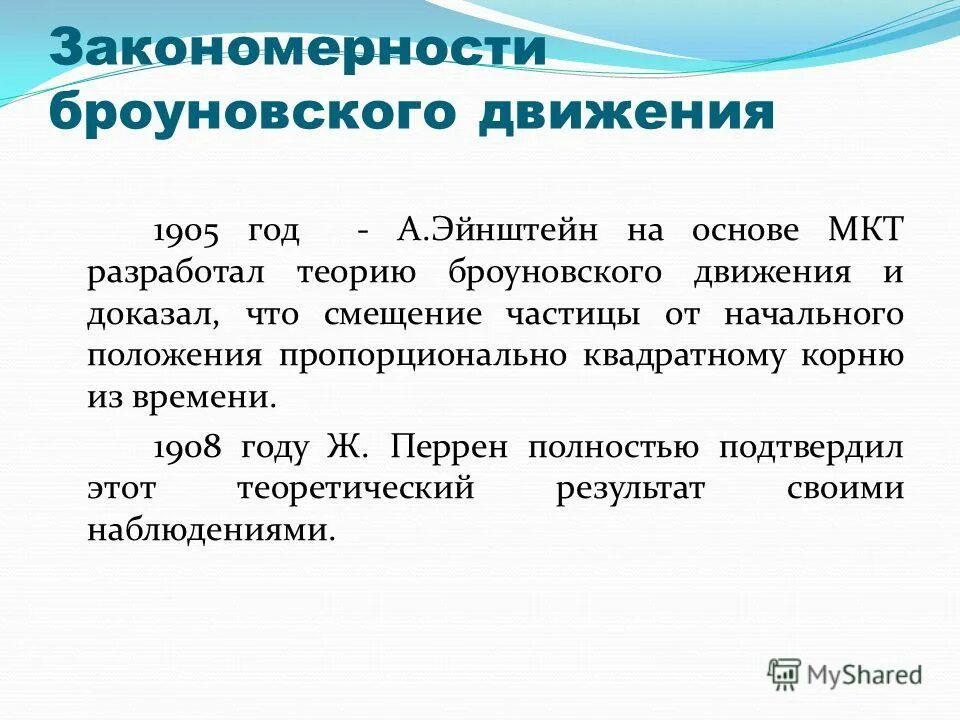 Закономерности броуновского движения

1905 год - А.Эйнштейн на основе МКТ разработал теорию броуновского движения и доказал, что смещение частицы от начального положения пропорционально квадратному корню из времени.

1908 году Ж. Перрен полностью подтвердил этот теоретический результат своими наблюдениями.

MyShared